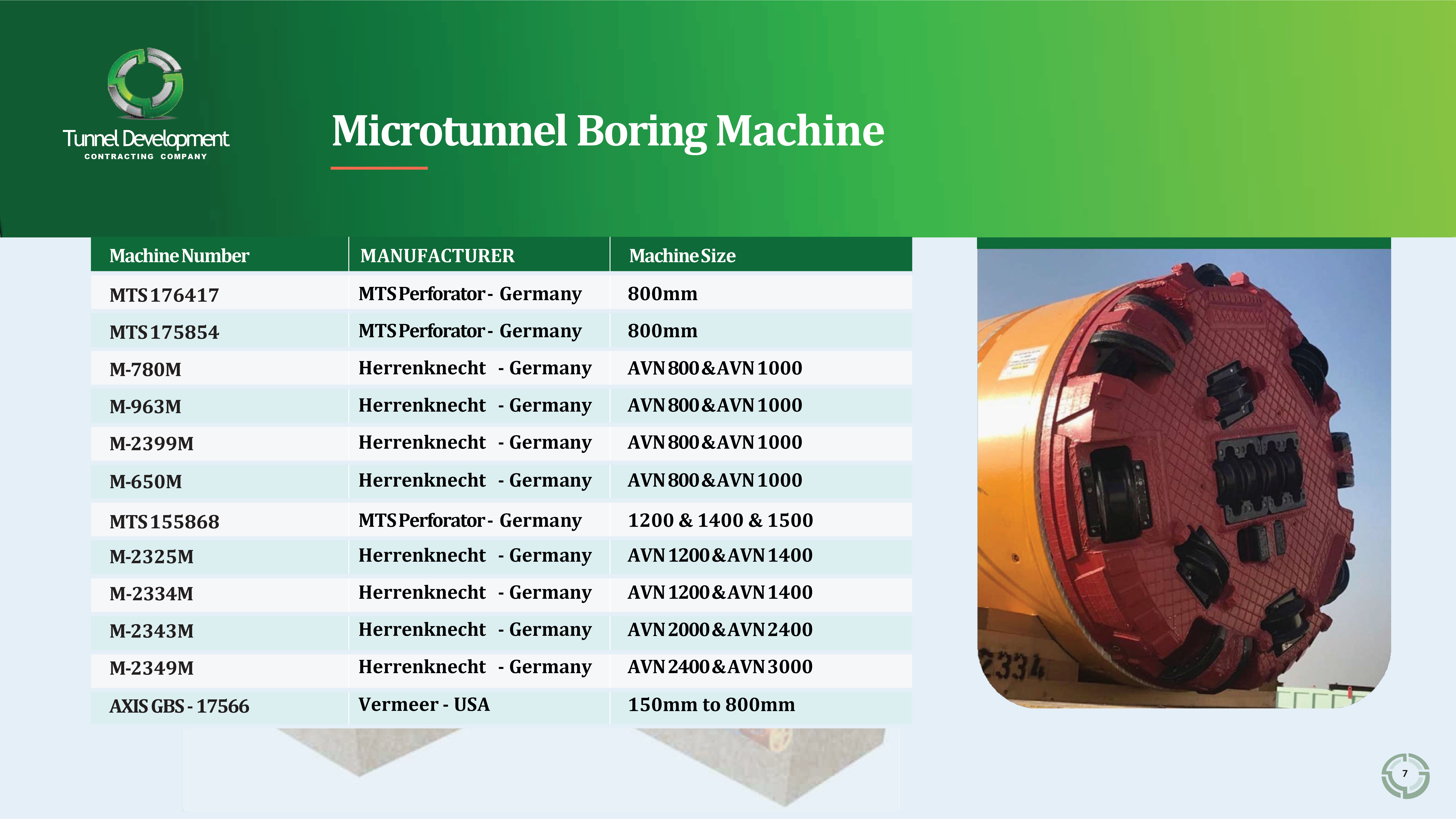 Tunnel Development
CONTRACTING COMPANY

Microtunnel Boring Machine

| Machine Number | MANUFACTURER | Machine Size |
|---|---|---|
| MTS 176417 | MTS Perforator - Germany | 800mm |
| MTS 175854 | MTS Perforator - Germany | 800mm |
| M-780M | Herrenknecht - Germany | AVN 800 & AVN 1000 |
| M-963M | Herrenknecht - Germany | AVN 800 & AVN 1000 |
| M-2399M | Herrenknecht - Germany | AVN 800 & AVN 1000 |
| M-650M | Herrenknecht - Germany | AVN 800 & AVN 1000 |
| MTS 155868 | MTS Perforator - Germany | 1200 & 1400 & 1500 |
| M-2325M | Herrenknecht - Germany | AVN 1200 & AVN 1400 |
| M-2334M | Herrenknecht - Germany | AVN 1200 & AVN 1400 |
| M-2343M | Herrenknecht - Germany | AVN 2000 & AVN 2400 |
| M-2349M | Herrenknecht - Germany | AVN 2400 & AVN 3000 |
| AXIS GBS - 17566 | Vermeer - USA | 150mm to 800mm |

2334

7